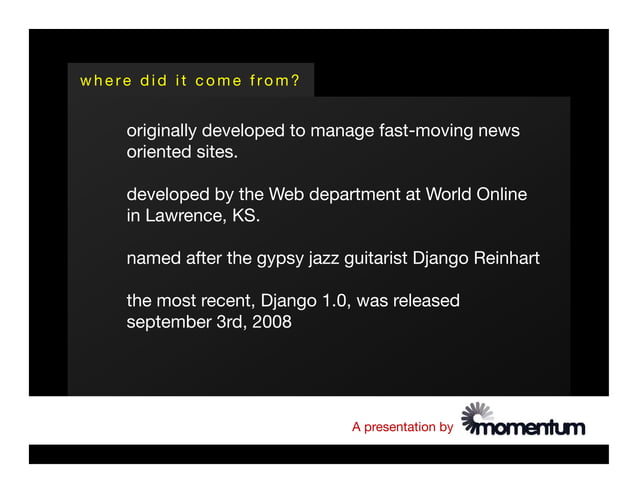 where did it come from?

originally developed to manage fast-moving news oriented sites.

developed by the Web department at World Online in Lawrence, KS.

named after the gypsy jazz guitarist Django Reinhart

the most recent, Django 1.0, was released september 3rd, 2008

A presentation by momentum